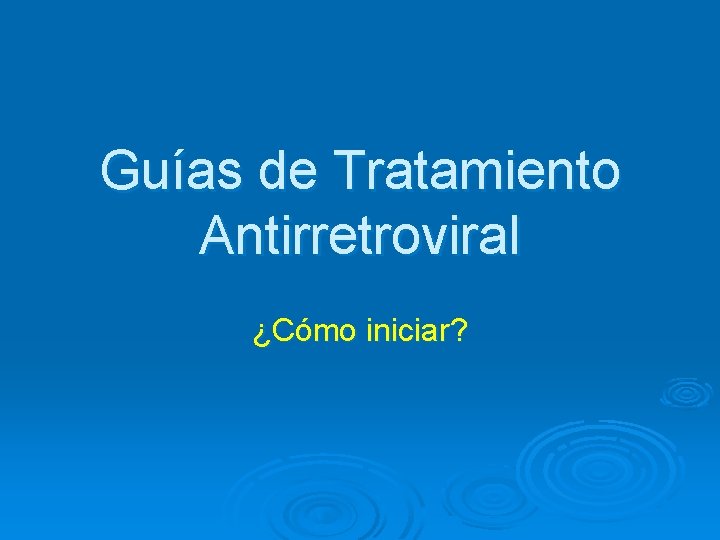 Guías de Tratamiento Antirretroviral

¿Cómo iniciar?